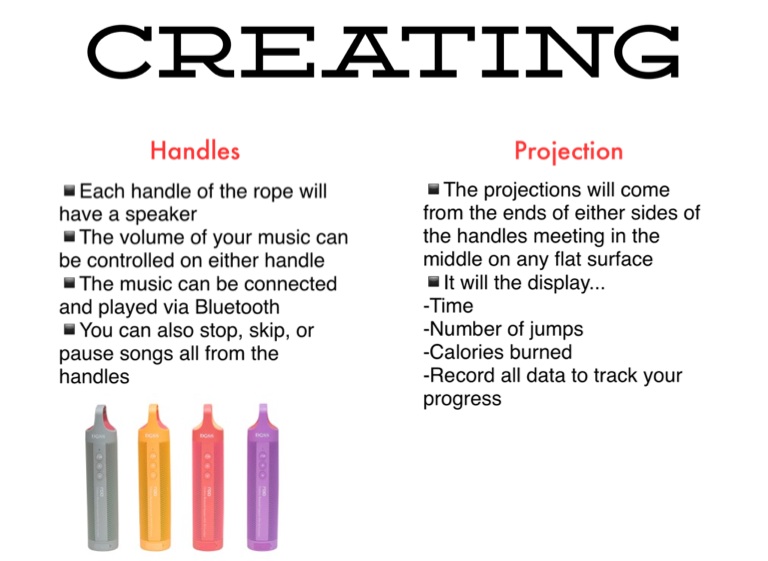 CREATING

Handles

■ Each handle of the rope will have a speaker
■ The volume of your music can be controlled on either handle
■ The music can be connected and played via Bluetooth
■ You can also stop, skip, or pause songs all from the handles

Projection

■ The projections will come from the ends of either sides of the handles meeting in the middle on any flat surface
■ It will the display...
-Time
-Number of jumps
-Calories burned
-Record all data to track your progress